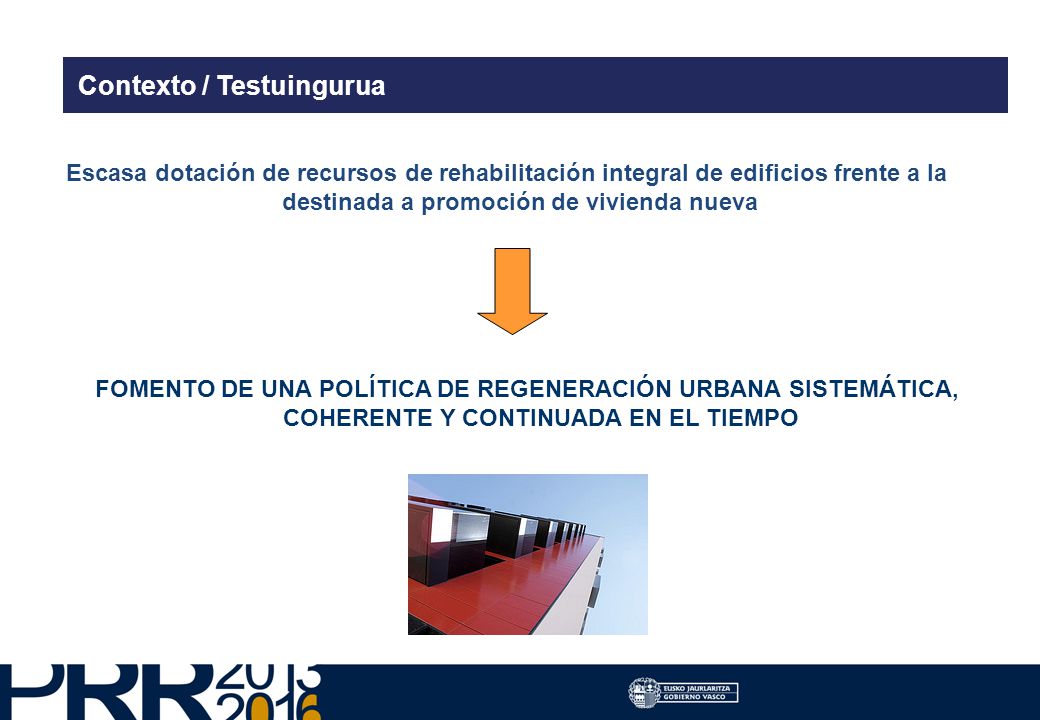 Contexto / Testuingurua

Escasa dotación de recursos de rehabilitación integral de edificios frente a la destinada a promoción de vivienda nueva

FOMENTO DE UNA POLÍTICA DE REGENERACIÓN URBANA SISTEMÁTICA, COHERENTE Y CONTINUADA EN EL TIEMPO

PRR 2013 2016

EUSKO JAURLARITZA
GOBIERNO VASCO